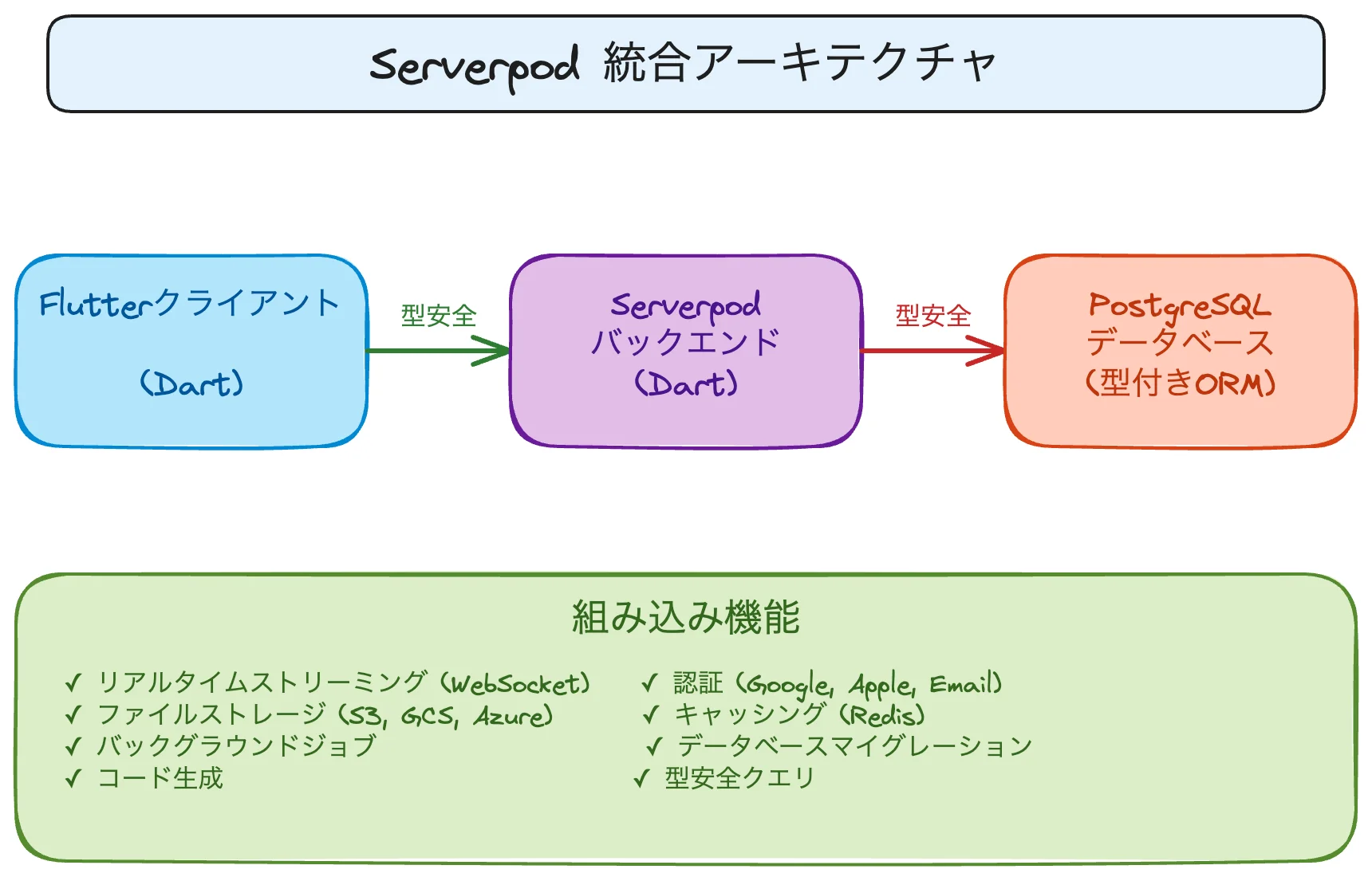 Serverpod 統合アーキテクチャ

Flutterクライアント

(Dart)

型安全

Serverpod
バックエンド
(Dart)

型安全

PostgreSQL
データベース
(型付きORM)

組み込み機能

✓ リアルタイムストリーミング (WebSocket)
✓ ファイルストレージ (S3, GCS, Azure)
✓ バックグラウンドジョブ
✓ コード生成

✓ 認証 (Google, Apple, Email)
✓ キャッシング (Redis)
✓ データベースマイグレーション
✓ 型安全クエリ